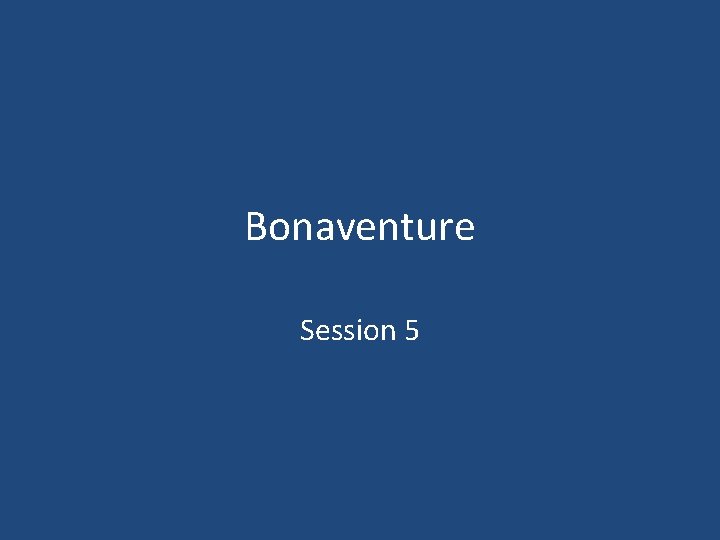 Bonaventure

Session 5